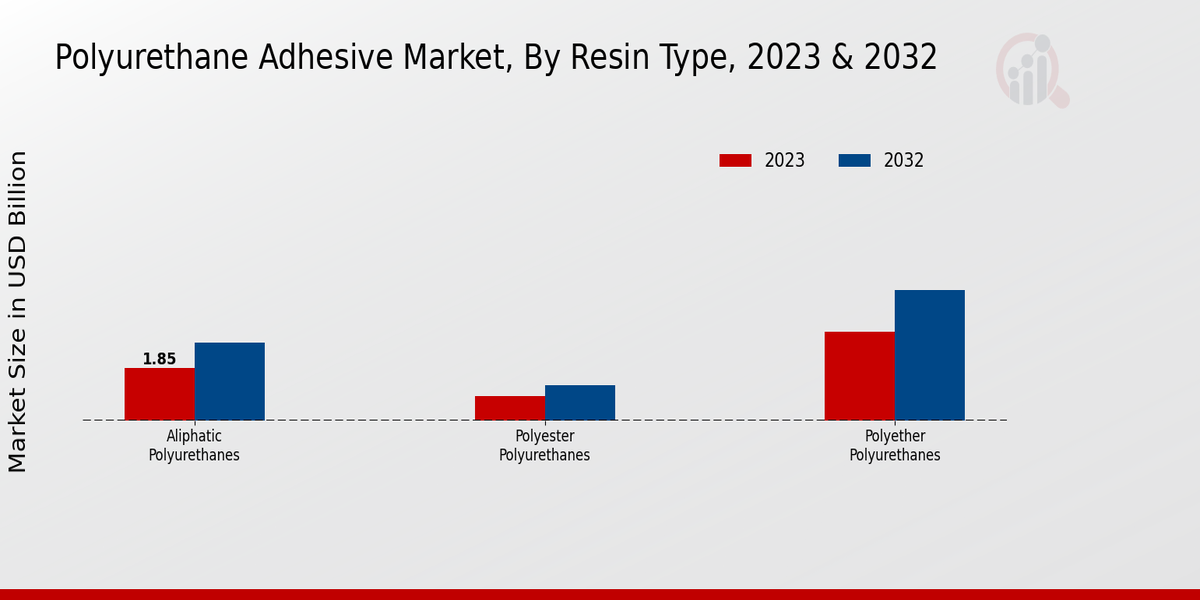 Polyurethane Adhesive Market, By Resin Type, 2023 & 2032

2023
2032

Market Size in USD Billion

1.85

Aliphatic Polyurethanes

Polyester Polyurethanes

Polyether Polyurethanes